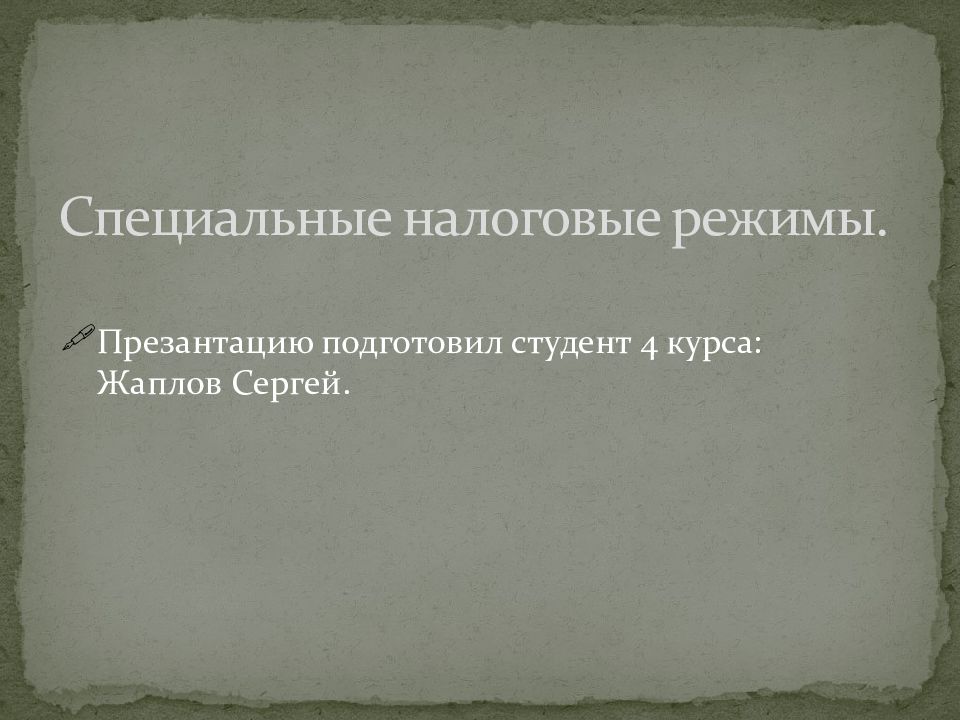 Специальные налоговые режимы.

Презантацию подготовил студент 4 курса: Жаплов Сергей.